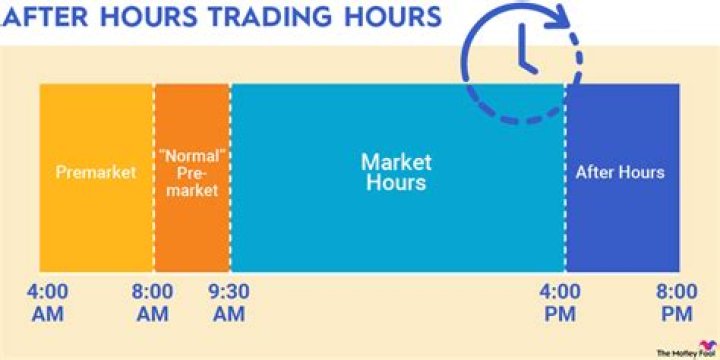 AFTER HOURS TRADING HOURS

Premarket

"Normal" Pre-market

Market Hours

After Hours

4:00 AM

8:00 AM

9:30 AM

4:00 PM

8:00 PM

The Motley Fool